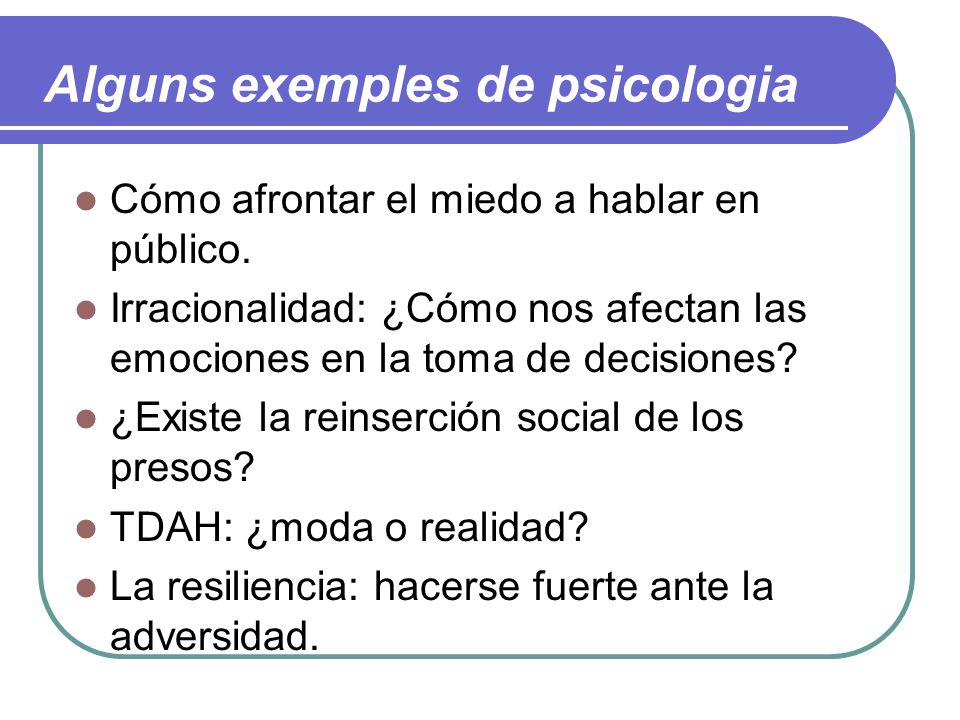 Alguns exemples de psicologia

- Cómo afrontar el miedo a hablar en público.
- Irracionalidad: ¿Cómo nos afectan las emociones en la toma de decisiones?
- ¿Existe la reinserción social de los presos?
- TDAH: ¿moda o realidad?
- La resiliencia: hacerse fuerte ante la adversidad.